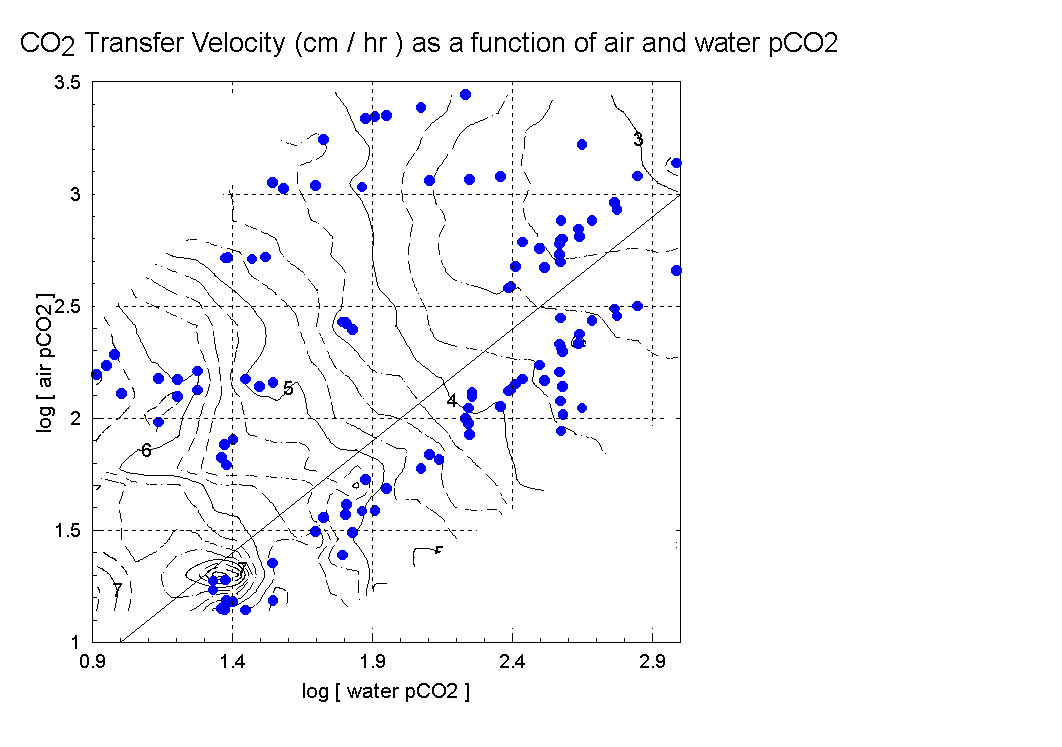 $CO_2$ Transfer Velocity (cm / hr ) as a function of air and water pCO2

3.5
3
2.5
2
1.5
1

log [ air pCO2 ]

3
5
4
6
7
7

0.9
1.4
1.9
2.4
2.9

log [ water pCO2 ]